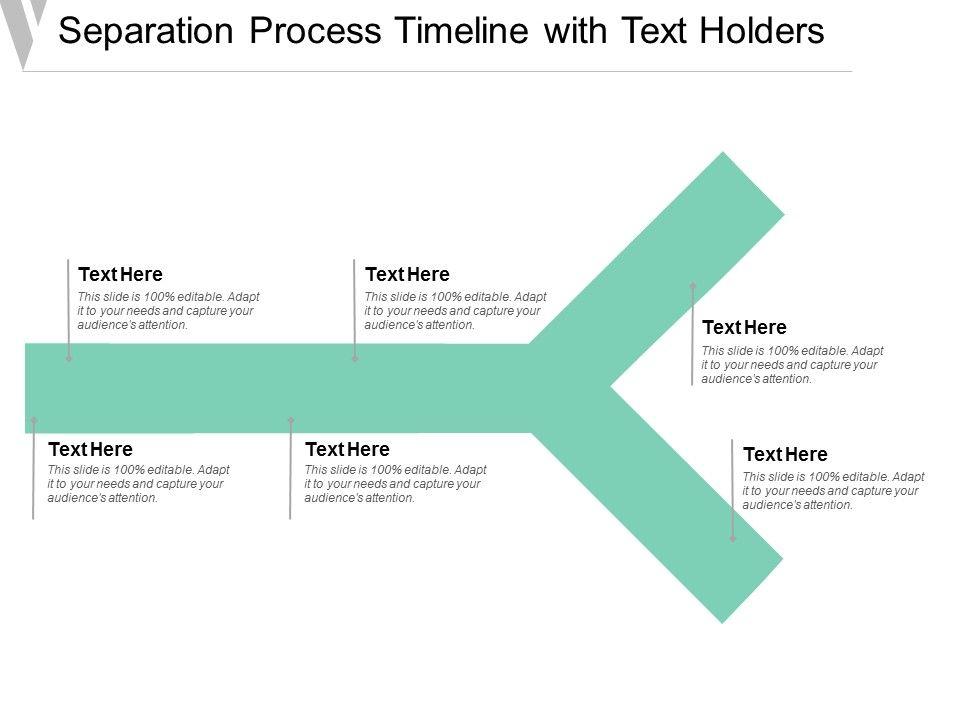 Separation Process Timeline with Text Holders

Text Here
This slide is 100% editable. Adapt it to your needs and capture your audience's attention.

Text Here
This slide is 100% editable. Adapt it to your needs and capture your audience's attention.

Text Here
This slide is 100% editable. Adapt it to your needs and capture your audience's attention.

Text Here
This slide is 100% editable. Adapt it to your needs and capture your audience's attention.

Text Here
This slide is 100% editable. Adapt it to your needs and capture your audience's attention.

Text Here
This slide is 100% editable. Adapt it to your needs and capture your audience's attention.